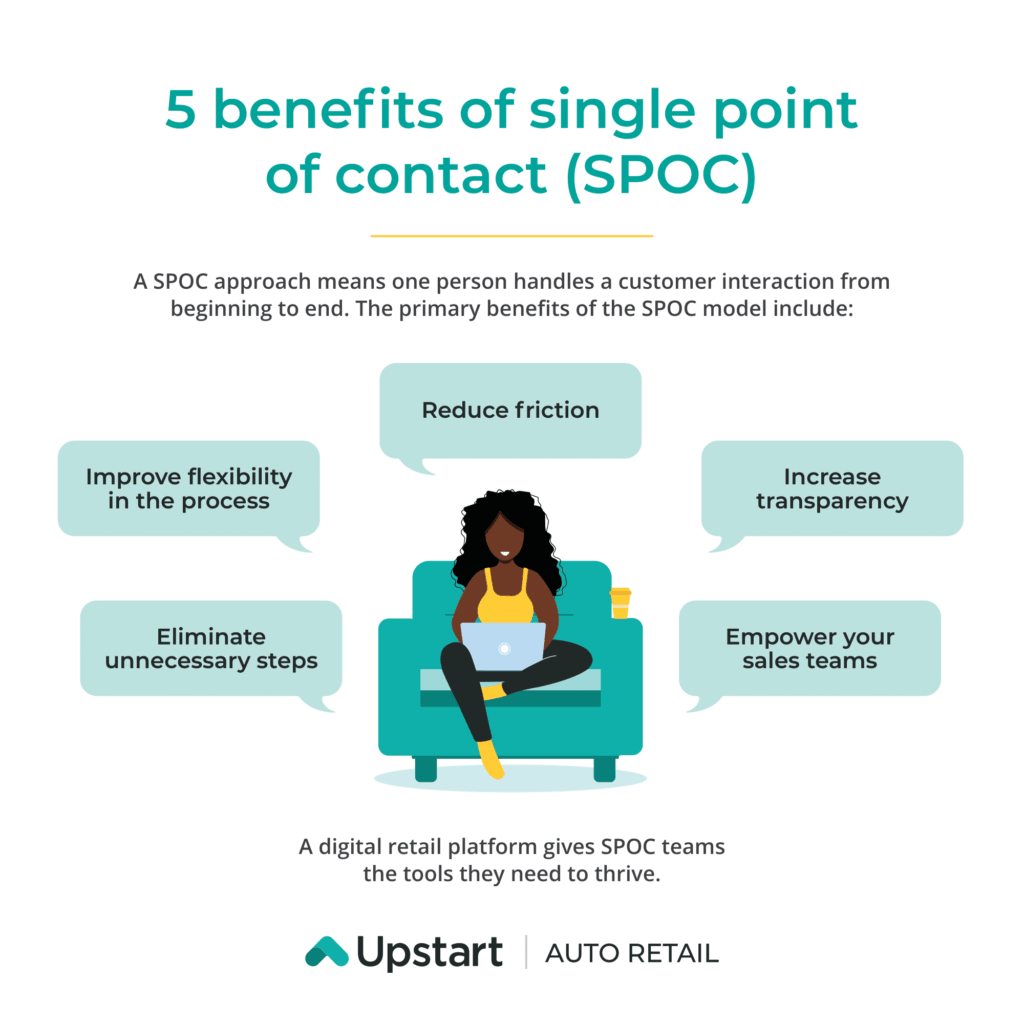 5 benefits of single point of contact (SPOC)

A SPOC approach means one person handles a customer interaction from beginning to end. The primary benefits of the SPOC model include:

Reduce friction

Improve flexibility in the process

Increase transparency

Eliminate unnecessary steps

Empower your sales teams

A digital retail platform gives SPOC teams the tools they need to thrive.

Upstart | AUTO RETAIL